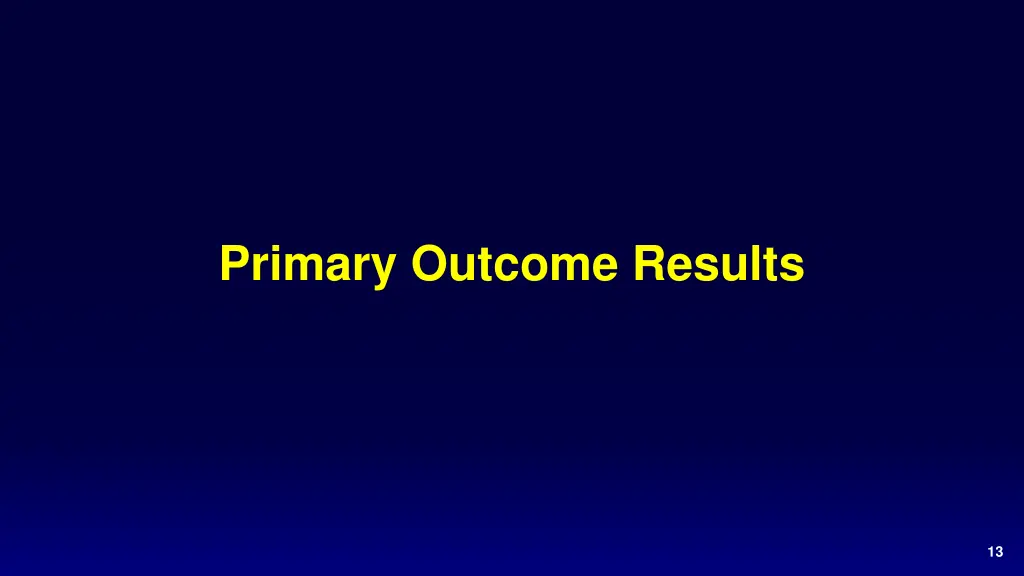 Primary Outcome Results

13